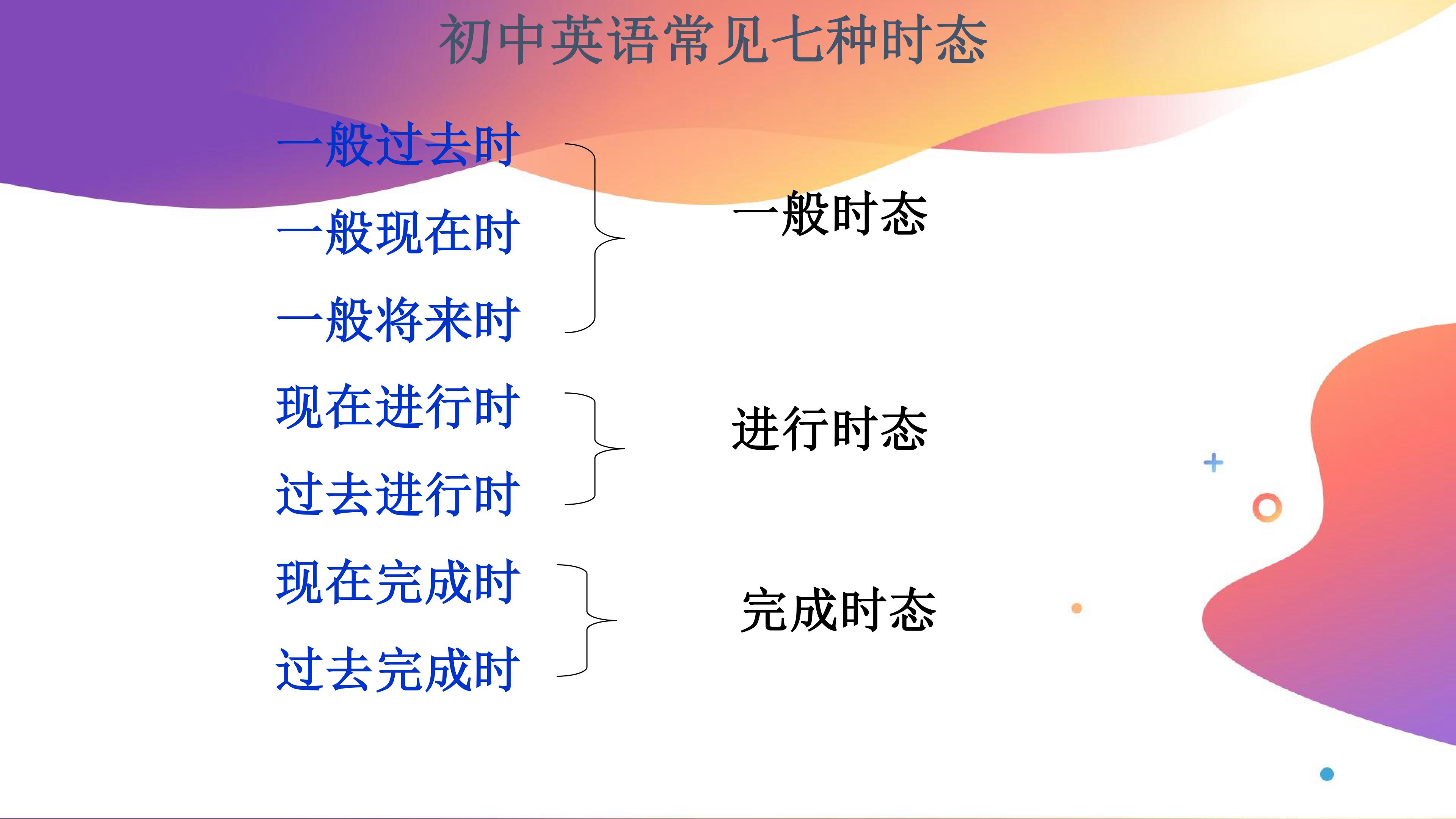 初中英语常见七种时态

一般过去时
一般现在时
一般将来时

一般时态

现在进行时
过去进行时

进行时态

现在完成时
过去完成时

完成时态